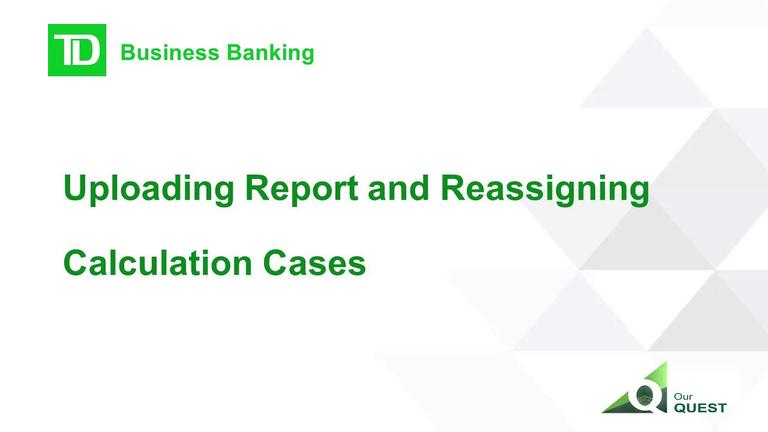 TD Business Banking

Uploading Report and Reassigning

Calculation Cases

Our QUEST